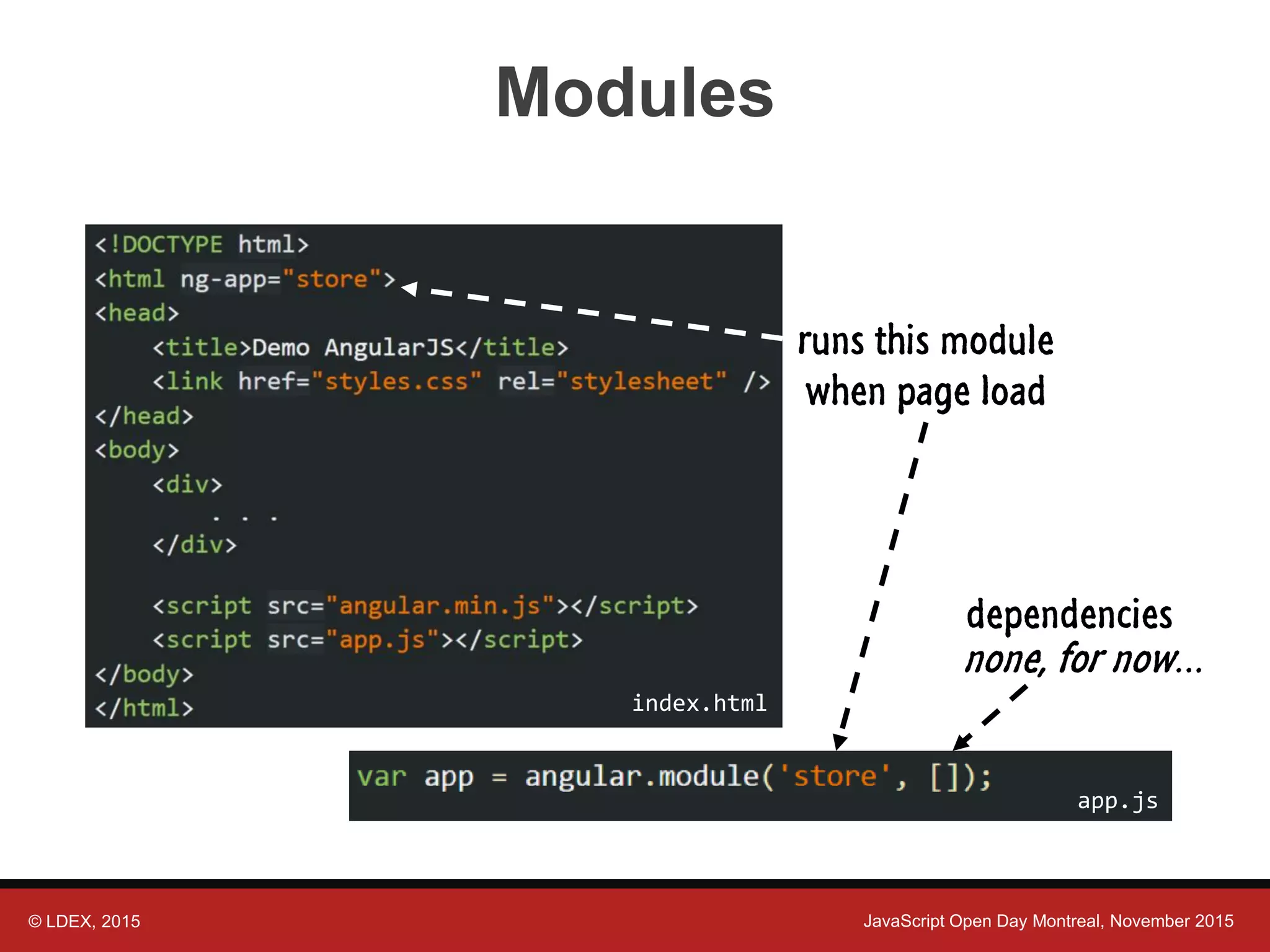 Modules

<!DOCTYPE html>
<html ng-app="store">
<head>
<title>Demo AngularJS</title>
<link href="styles.css" rel="stylesheet" />
</head>
<body>
<div>
. . .
</div>

<script src="angular.min.js"></script>
<script src="app.js"></script>
</body>
</html>
index.html

runs this module when page load

dependencies
none, for now...

var app = angular.module('store', []);
app.js

© LDEX, 2015

JavaScript Open Day Montreal, November 2015